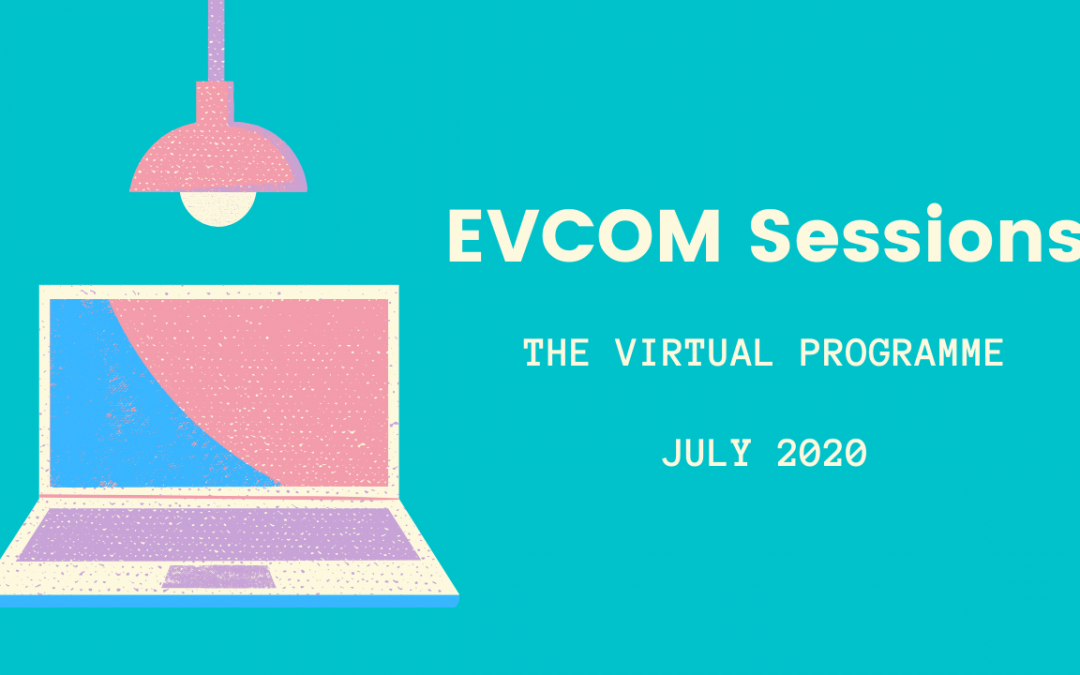 EVCOM Sessions

THE VIRTUAL PROGRAMME

JULY 2020